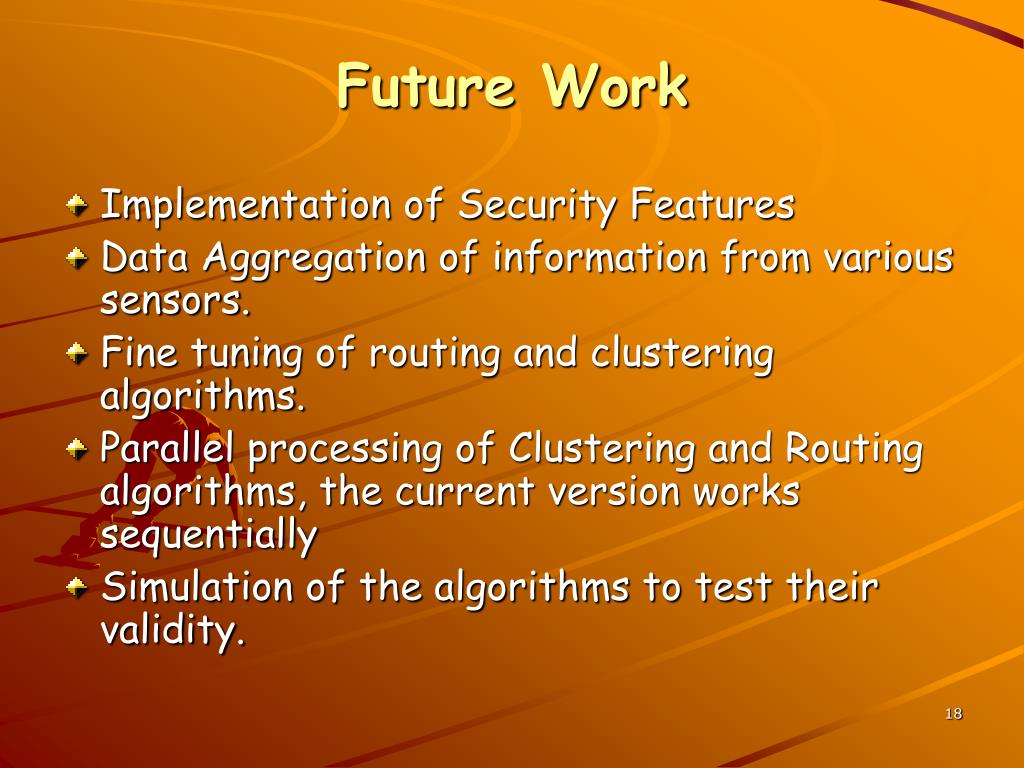 Future Work

Implementation of Security Features

Data Aggregation of information from various sensors.

Fine tuning of routing and clustering algorithms.

Parallel processing of Clustering and Routing algorithms, the current version works sequentially

Simulation of the algorithms to test their validity.

18